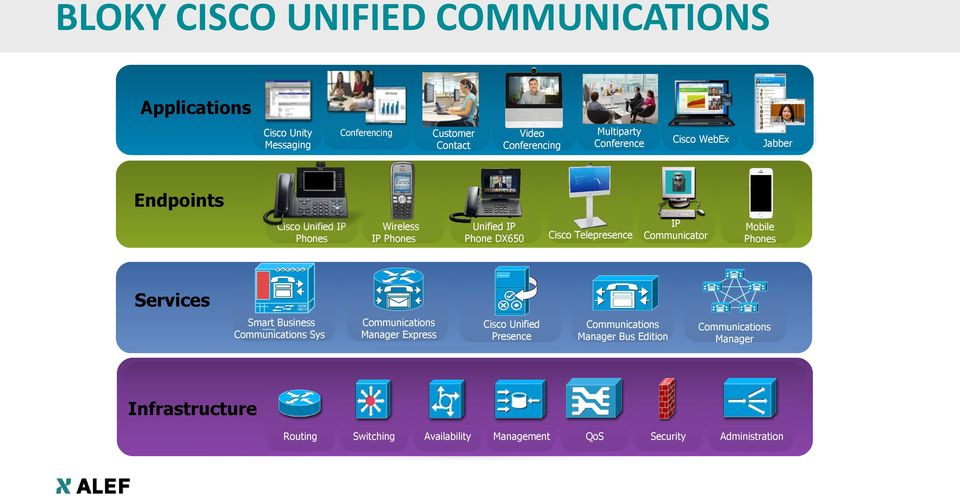 BLOKY CISCO UNIFIED COMMUNICATIONS

Applications

Cisco Unity Messaging

Conferencing

Customer Contact

Video Conferencing

Multiparty Conference

Cisco WebEx

Jabber

Endpoints

Cisco Unified IP Phones

Wireless IP Phones

Unified IP Phone DX650

Cisco Telepresence

IP Communicator

Mobile Phones

Services

Smart Business Communications Sys

Communications Manager Express

Cisco Unified Presence

Communications Manager Bus Edition

Communications Manager

Infrastructure

Routing

Switching

Availability

Management

QoS

Security

Administration

ALEF